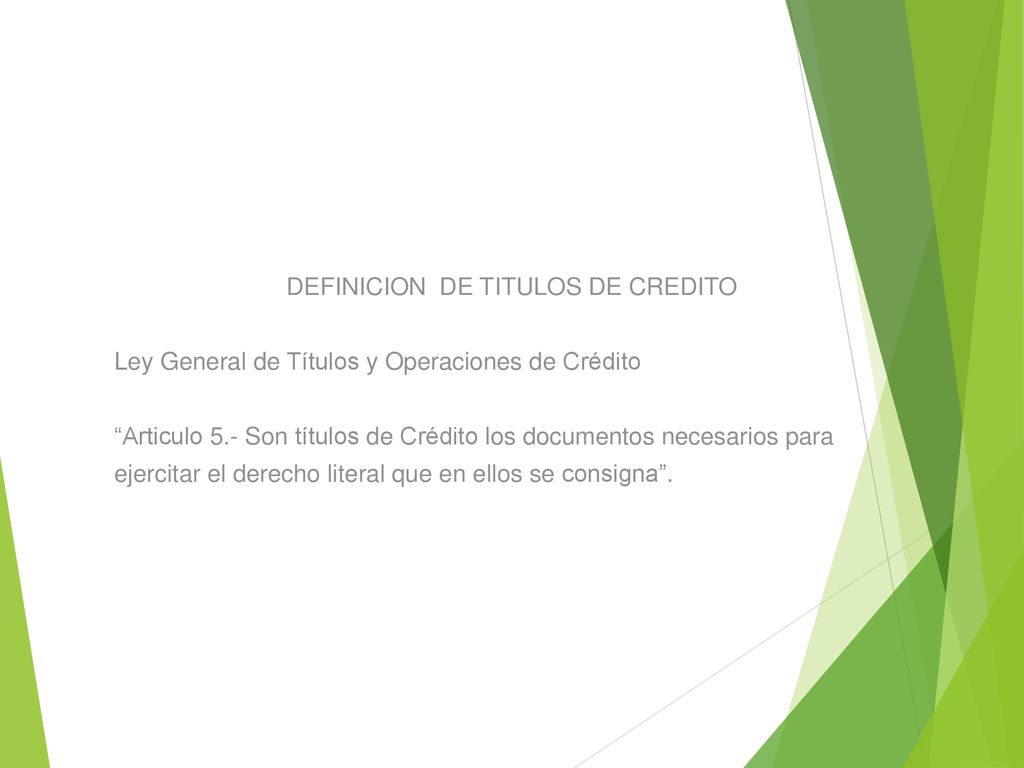 DEFINICION DE TITULOS DE CREDITO

Ley General de Títulos y Operaciones de Crédito

“Articulo 5.- Son títulos de Crédito los documentos necesarios para ejercitar el derecho literal que en ellos se consigna”.